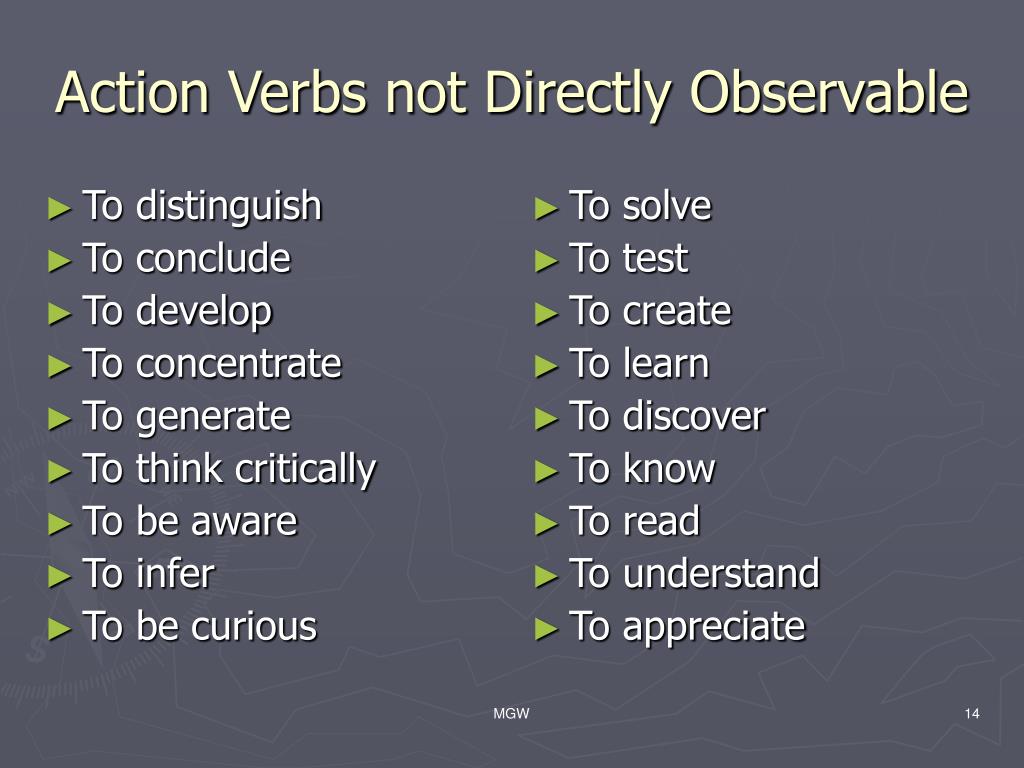 Action Verbs not Directly Observable

► To distinguish
► To conclude
► To develop
► To concentrate
► To generate
► To think critically
► To be aware
► To infer
► To be curious

► To solve
► To test
► To create
► To learn
► To discover
► To know
► To read
► To understand
► To appreciate

MGW

14